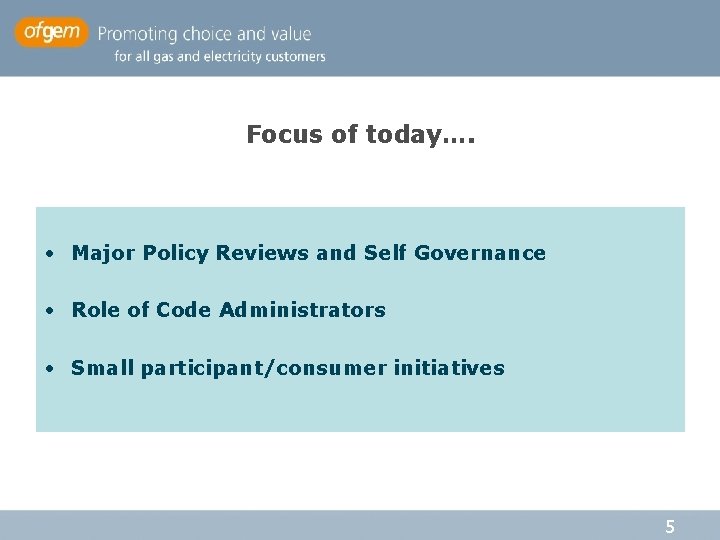 ofgem Promoting choice and value
for all gas and electricity customers

Focus of today....

• Major Policy Reviews and Self Governance

• Role of Code Administrators

• Small participant/consumer initiatives

5